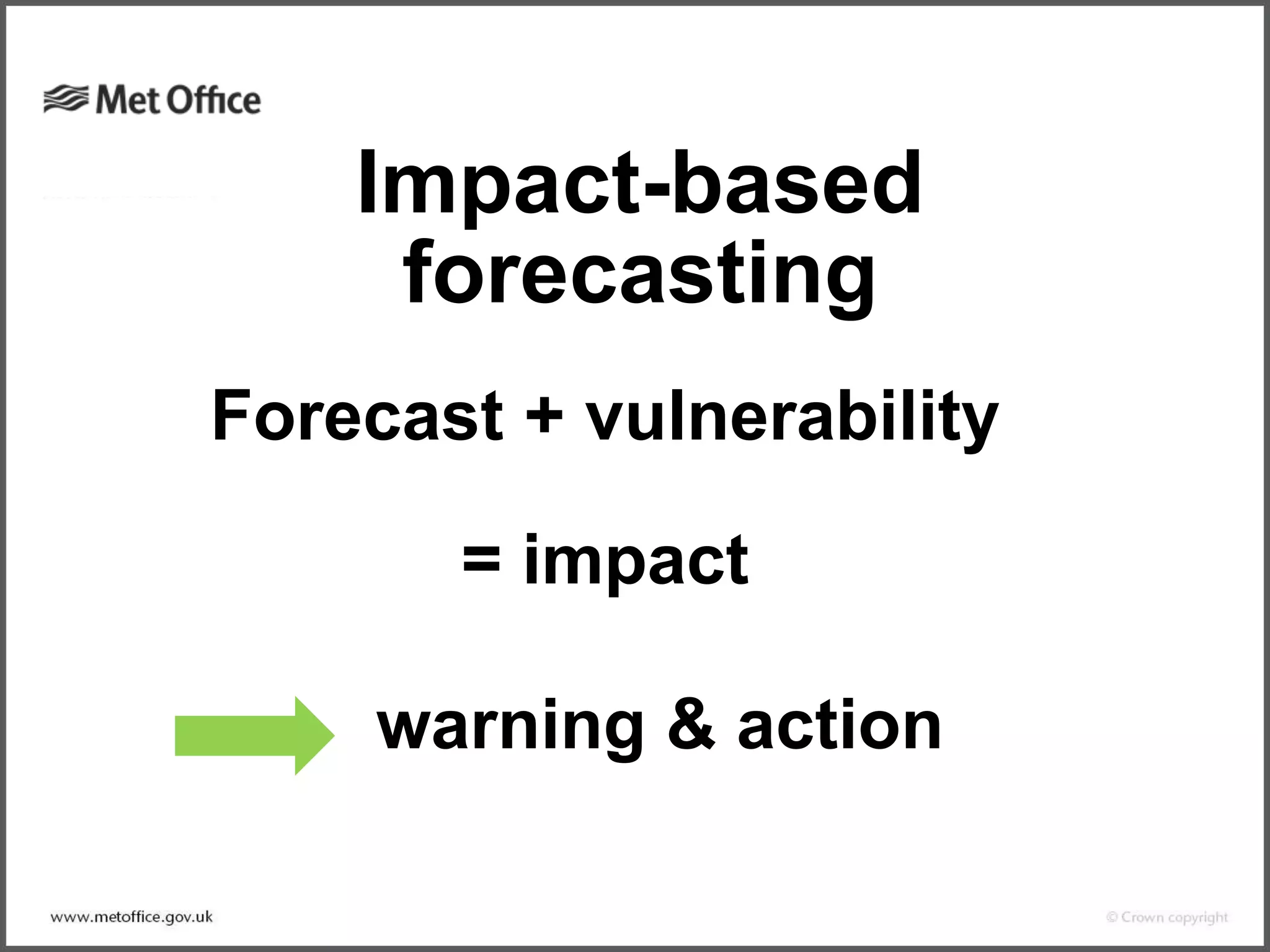 Met Office

Impact-based forecasting

Forecast + vulnerability

= impact

warning & action

www.metoffice.gov.uk

© Crown copyright